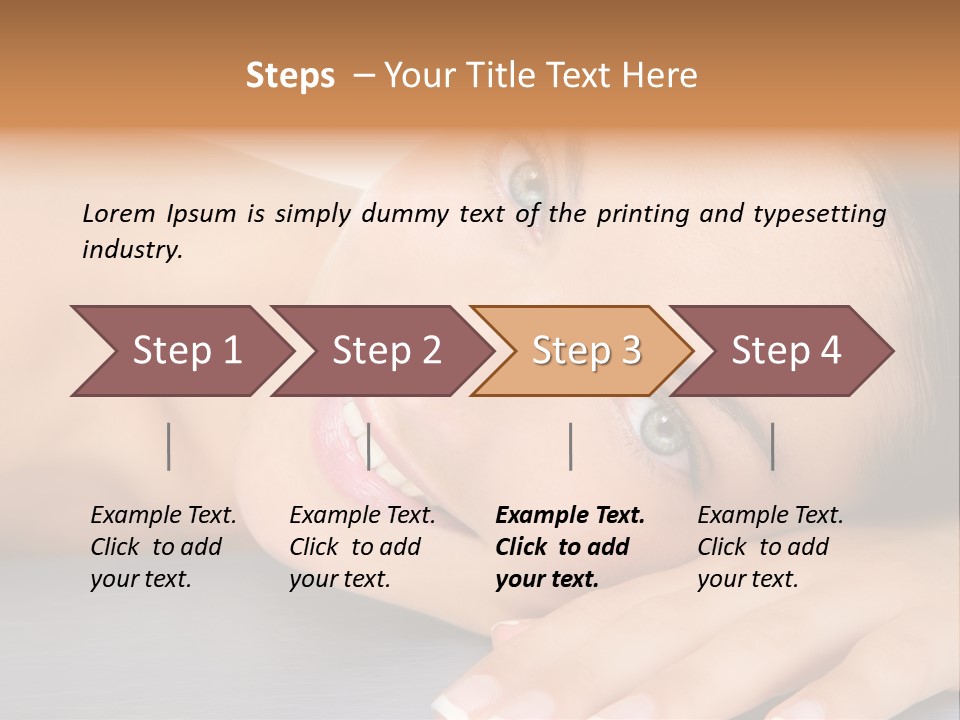 Steps – Your Title Text Here

Lorem Ipsum is simply dummy text of the printing and typesetting industry.

Step 1

Step 2

Step 3

Step 4

Example Text. Click to add your text.

Example Text. Click to add your text.

Example Text. Click to add your text.

Example Text. Click to add your text.